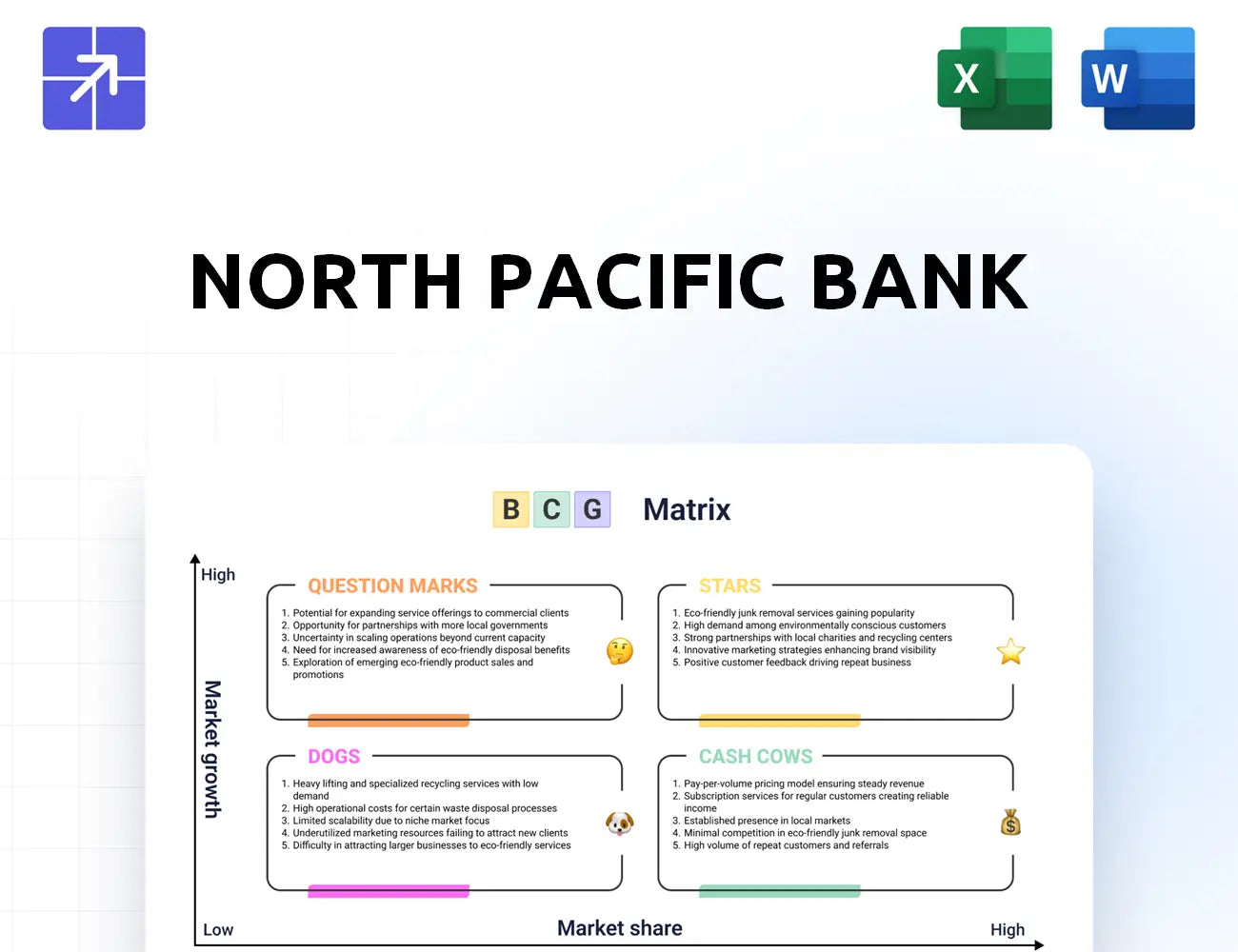 X

W

NORTH PACIFIC BANK

B C G Matrix

High

Market growth

QUESTION MARKS

1. Potential for expanding service offerings to commercial clients
2. Opportunity for partnerships with more local governments
3. Uncertainty in scaling operations beyond current capacity
4. Need for increased awareness of eco-friendly disposal benefits
5. Exploration of emerging eco-friendly product sales and promotions

STARS

1. Eco-friendly junk removal services gaining popularity
2. High demand among environmentally conscious customers
3. Strong partnerships with local charities and recycling centers
4. Innovative marketing strategies enhancing brand visibility
5. Positive customer feedback driving repeat business

DOGS

1. Heavy lifting and specialized recycling services with low demand
2. High operational costs for certain waste disposal processes
3. Limited scalability due to niche market focus
4. Underutilized marketing resources failing to attract new clients
5. Difficulty in attracting larger businesses to eco-friendly services

CASH COWS

1. Pay-per-volume pricing model ensuring steady revenue
2. Subscription services for regular customers creating reliable income
3. Established presence in local markets
4. Minimal competition in eco-friendly junk removal space
5. High volume of repeat customers and referrals

Low

Market share

High